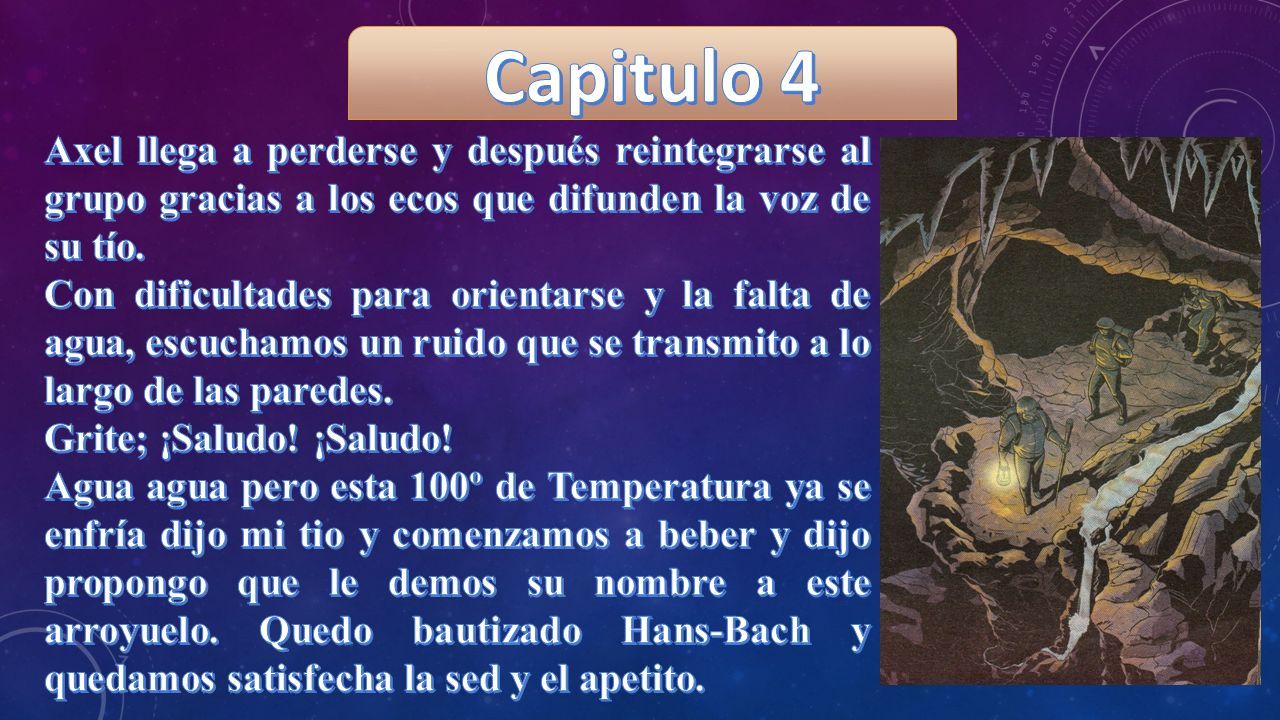 Capitulo 4

Axel llega a perderse y después reintegrarse al grupo gracias a los ecos que difunden la voz de su tío.
Con dificultades para orientarse y la falta de agua, escuchamos un ruido que se transmito a lo largo de las paredes.
Grite; ¡Saludo! ¡Saludo!
Agua agua pero esta 100º de Temperatura ya se enfría dijo mi tio y comenzamos a beber y dijo propongo que le demos su nombre a este arroyuelo. Quedo bautizado Hans-Bach y quedamos satisfecha la sed y el apetito.